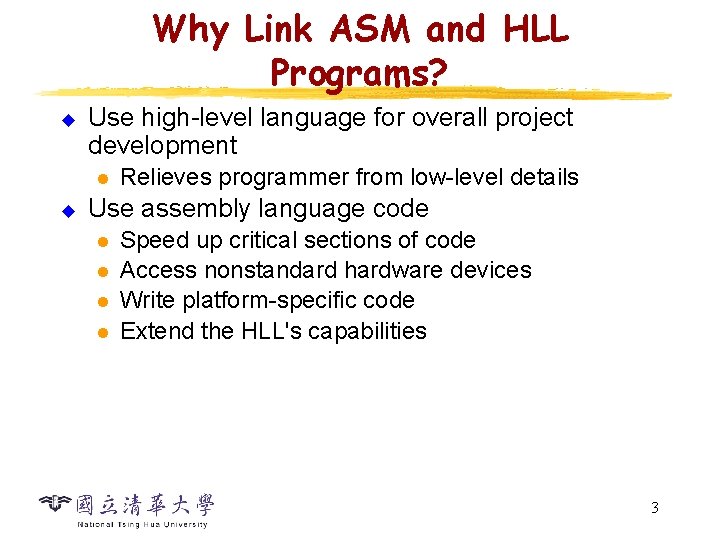 Why Link ASM and HLL Programs?

Use high-level language for overall project development

Relieves programmer from low-level details

Use assembly language code

Speed up critical sections of code

Access nonstandard hardware devices

Write platform-specific code

Extend the HLL's capabilities

國立清華大學
National Tsing Hua University

3